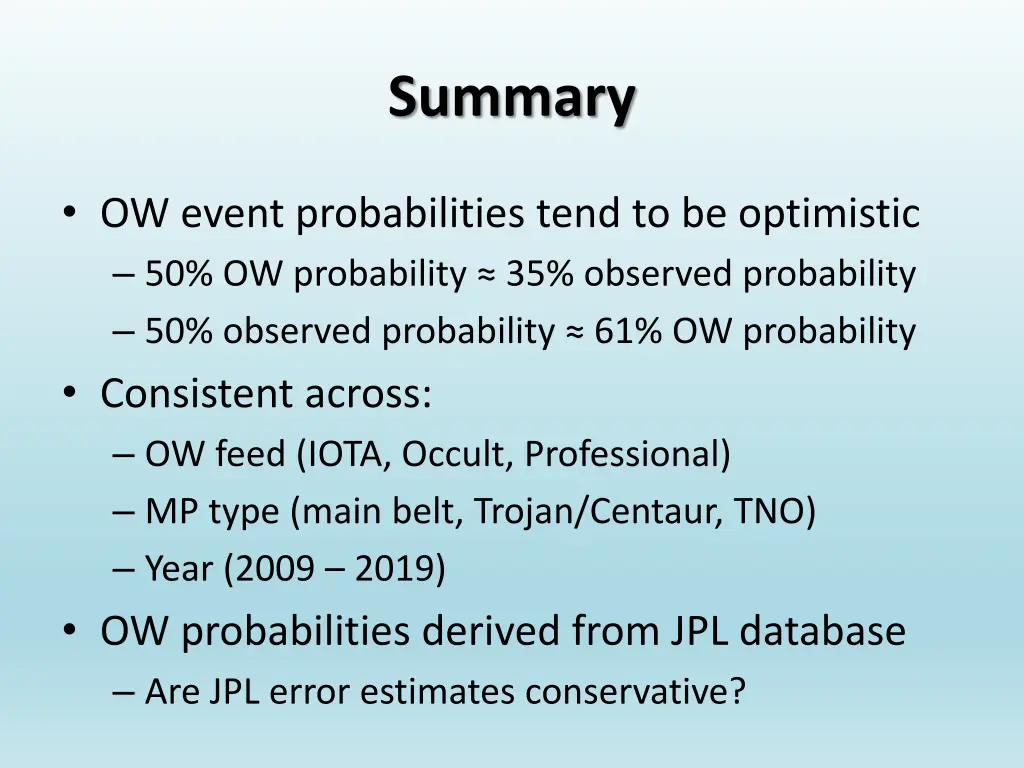 Summary

• OW event probabilities tend to be optimistic
– 50% OW probability ≈ 35% observed probability
– 50% observed probability ≈ 61% OW probability
• Consistent across:
– OW feed (IOTA, Occult, Professional)
– MP type (main belt, Trojan/Centaur, TNO)
– Year (2009 – 2019)
• OW probabilities derived from JPL database
– Are JPL error estimates conservative?